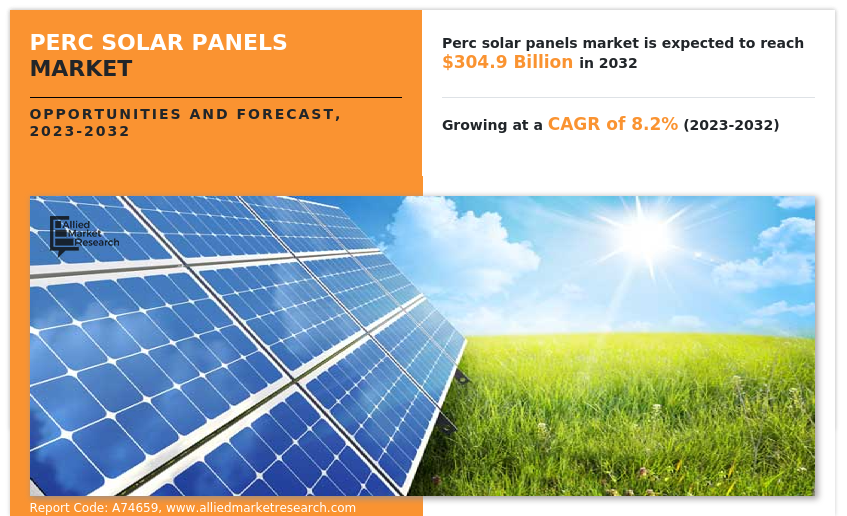 PERC SOLAR PANELS MARKET

OPPORTUNITIES AND FORECAST, 2023-2032

Perc solar panels market is expected to reach $304.9 Billion in 2032

Growing at a CAGR of 8.2% (2023-2032)

Allied Market Research

Report Code: A74659, www.alliedmarketresearch.com